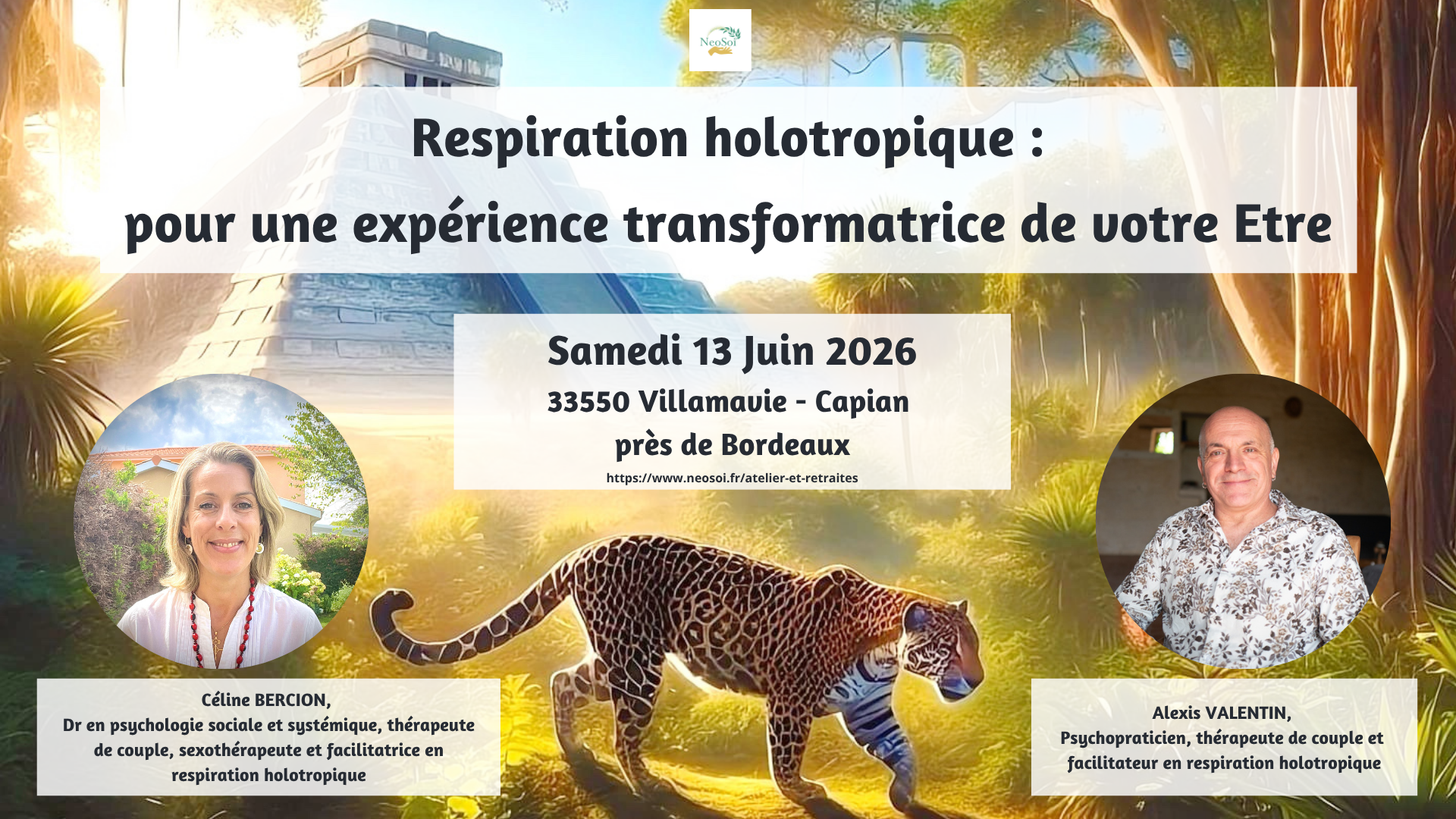 NeoSoi

Respiration holotropique :
pour une expérience transformatrice de votre Etre

Samedi 13 Juin 2026
33550 Villamavie - Capian
près de Bordeaux
https://www.neosoi.fr/atelier-et-retraites

Céline BERCION,
Dr en psychologie sociale et systémique, thérapeute de couple, sexothérapeute et facilitatrice en respiration holotropique

Alexis VALENTIN,
Psychopraticien, thérapeute de couple et facilitateur en respiration holotropique